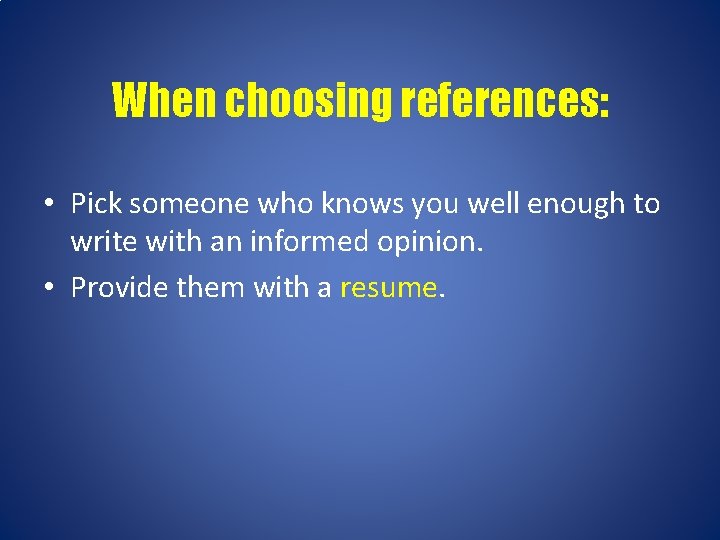 When choosing references:

• Pick someone who knows you well enough to write with an informed opinion.
• Provide them with a resume.